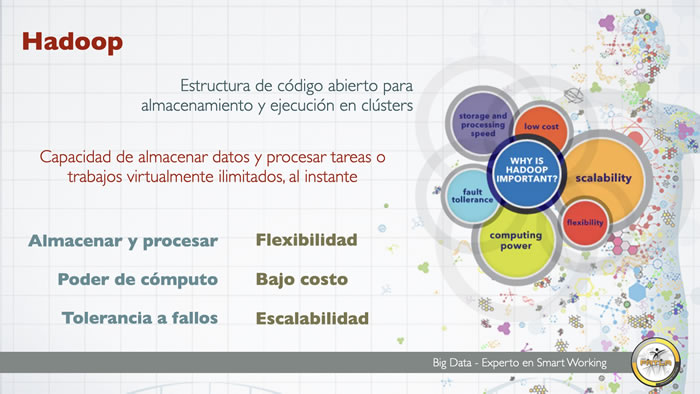 Hadoop

Estructura de código abierto para almacenamiento y ejecución en clústers

Capacidad de almacenar datos y procesar tareas o trabajos virtualmente ilimitados, al instante

Almacenar y procesar

Poder de cómputo

Tolerancia a fallos

Flexibilidad

Bajo costo

Escalabilidad

storage and processing speed

low cost

WHY IS HADOOP IMPORTANT?

scalability

fault tollerance

flexibility

computing power

Big Data - Experto en Smart Working